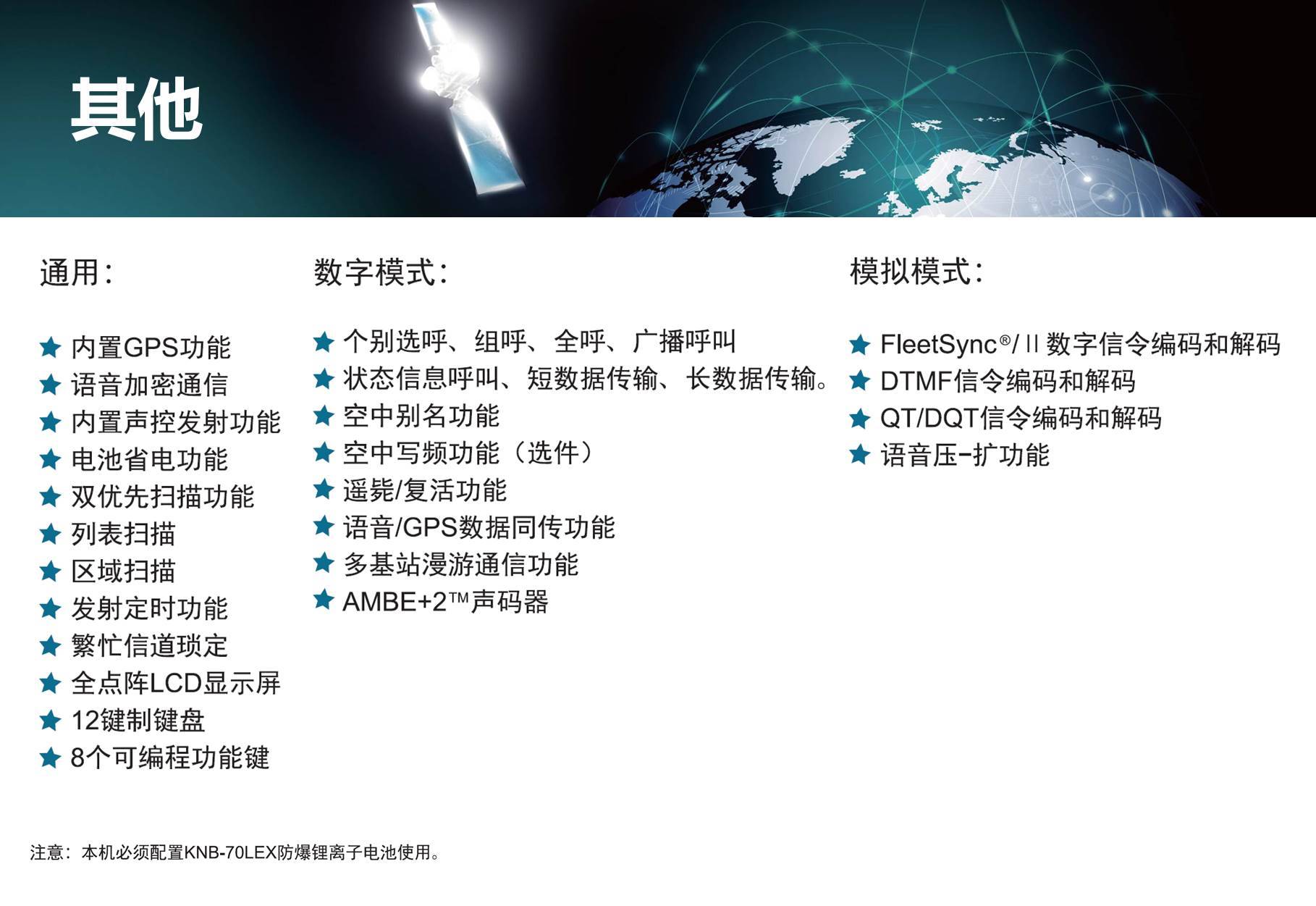 其他

通用:

★ 内置GPS功能
★ 语音加密通信
★ 内置声控发射功能
★ 电池省电功能
★ 双优先扫描功能
★ 列表扫描
★ 区域扫描
★ 发射定时功能
★ 繁忙信道琐定
★ 全点阵LCD显示屏
★ 12键制键盘
★ 8个可编程功能键

数字模式:

★ 个别选呼、组呼、全呼、广播呼叫
★ 状态信息呼叫、短数据传输、长数据传输。
★ 空中别名功能
★ 空中写频功能（选件）
★ 遥毙/复活功能
★ 语音/GPS数据同传功能
★ 多基站漫游通信功能
★ AMBE+2™声码器

模拟模式:

★ FleetSync®/ II 数字信令编码和解码
★ DTMF信令编码和解码
★ QT/DQT信令编码和解码
★ 语音压-扩功能

注意：本机必须配置KNB-70LEX防爆锂离子电池使用。